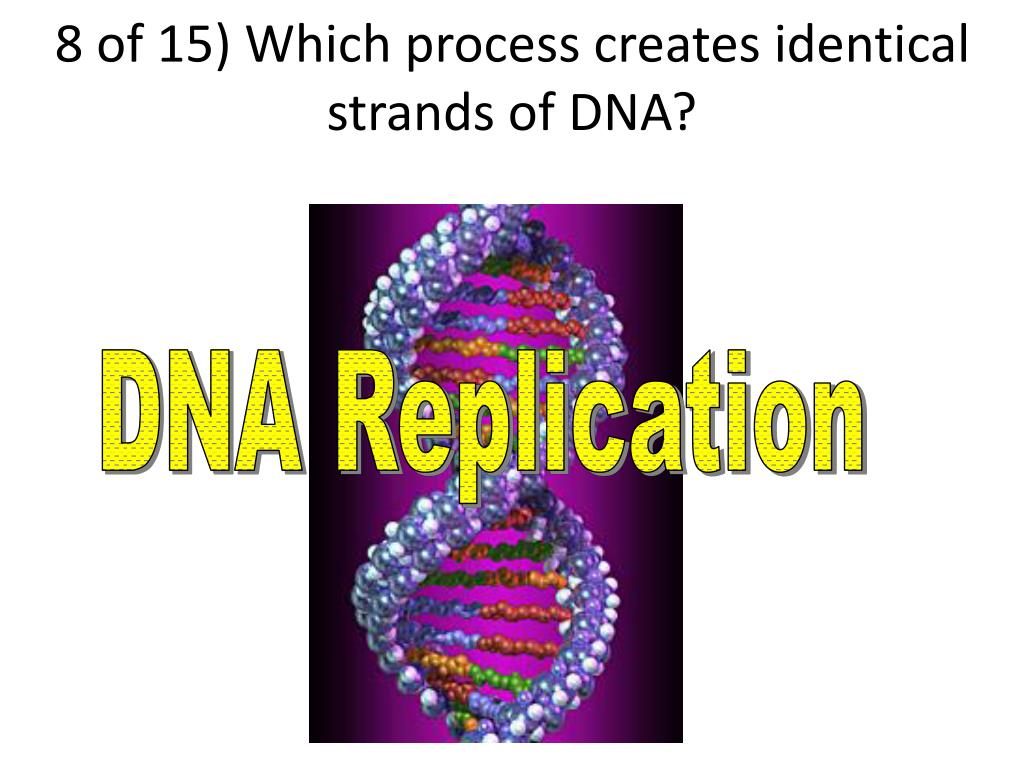 8 of 15) Which process creates identical strands of DNA?

DNA Replication